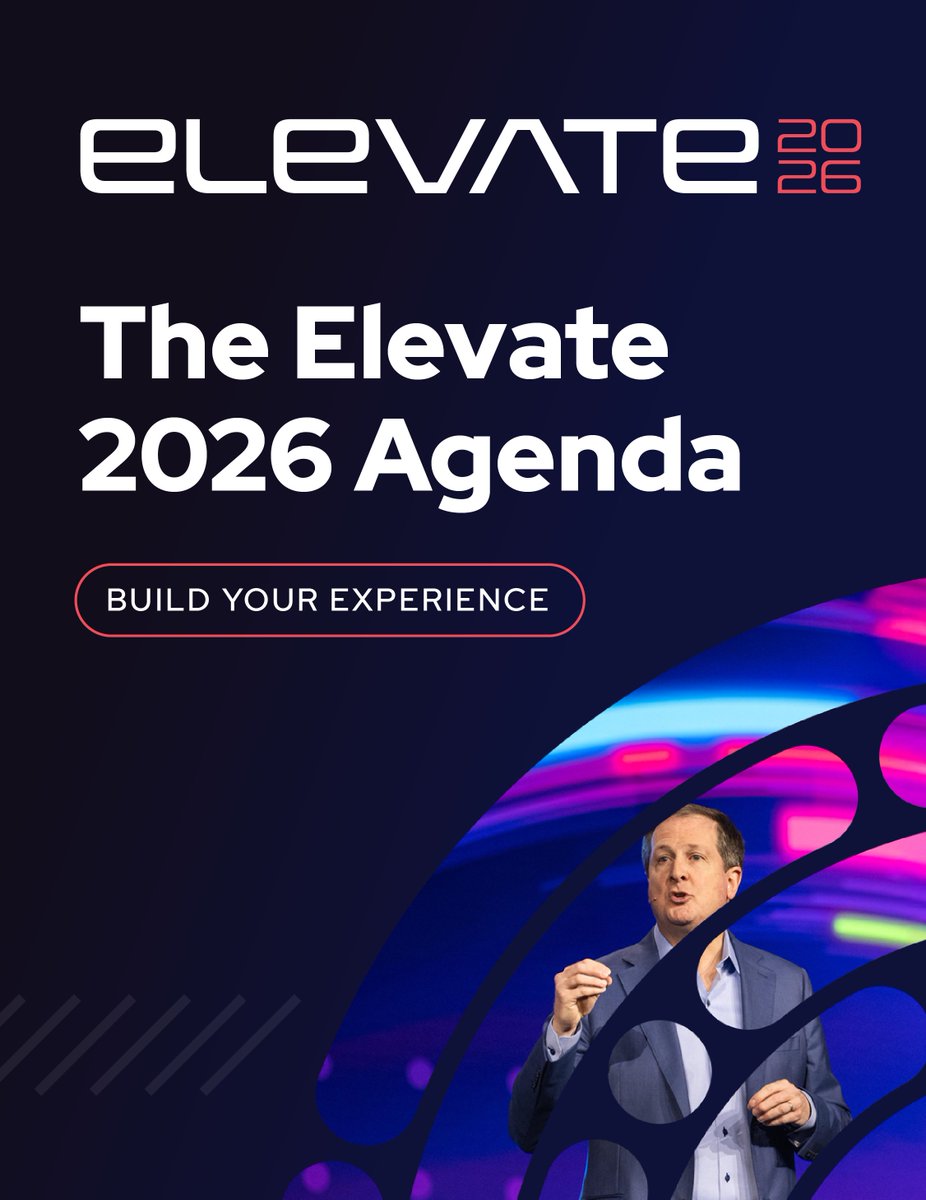 ELEVATE 2026

The Elevate 2026 Agenda

BUILD YOUR EXPERIENCE